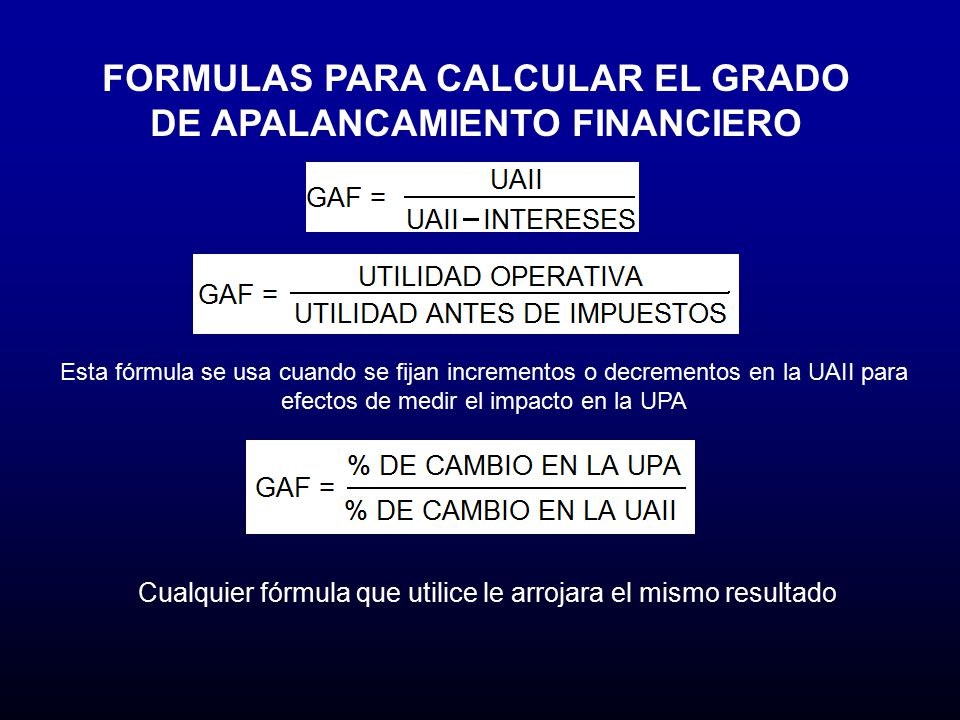 FORMULAS PARA CALCULAR EL GRADO DE APALANCAMIENTO FINANCIERO

$GAF = \frac{UAII}{UAII - INTERESES}$

$GAF = \frac{UTILIDAD\ OPERATIVA}{UTILIDAD\ ANTES\ DE\ IMPUESTOS}$

Esta fórmula se usa cuando se fijan incrementos o decrementos en la UAII para efectos de medir el impacto en la UPA

$GAF = \frac{\%\ DE\ CAMBIO\ EN\ LA\ UPA}{\%\ DE\ CAMBIO\ EN\ LA\ UAII}$

Cualquier fórmula que utilice le arrojara el mismo resultado